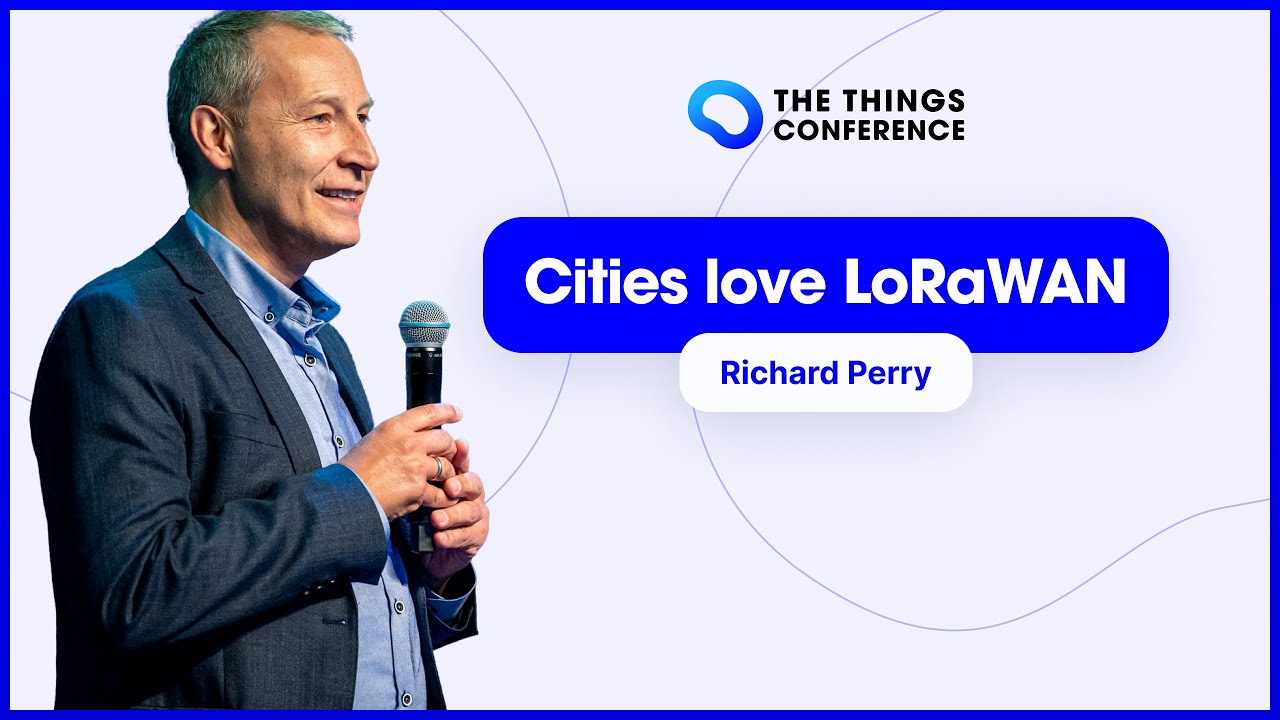 THE THINGS CONFERENCE

Cities love LoRaWAN

Richard Perry